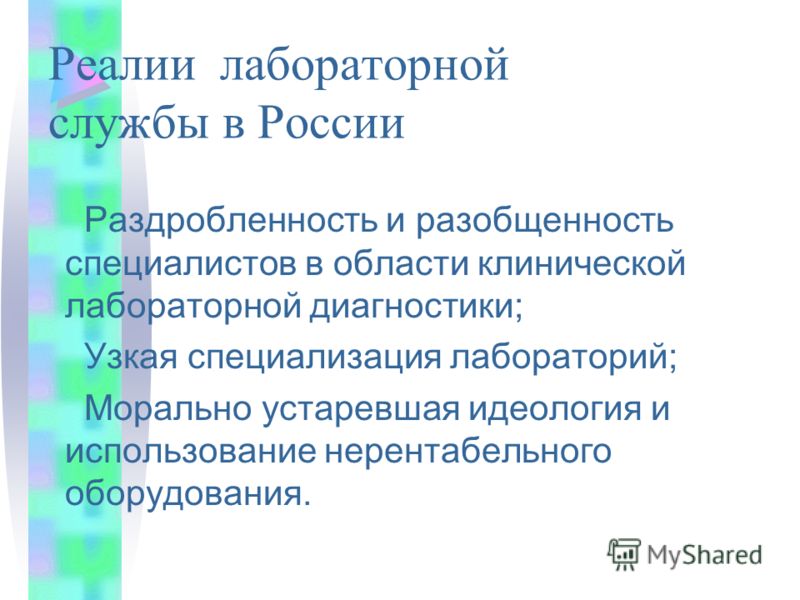 Реалии лабораторной службы в России

Раздробленность и разобщенность специалистов в области клинической лабораторной диагностики;

Узкая специализация лабораторий;

Морально устаревшая идеология и использование нерентабельного оборудования.

MyShared